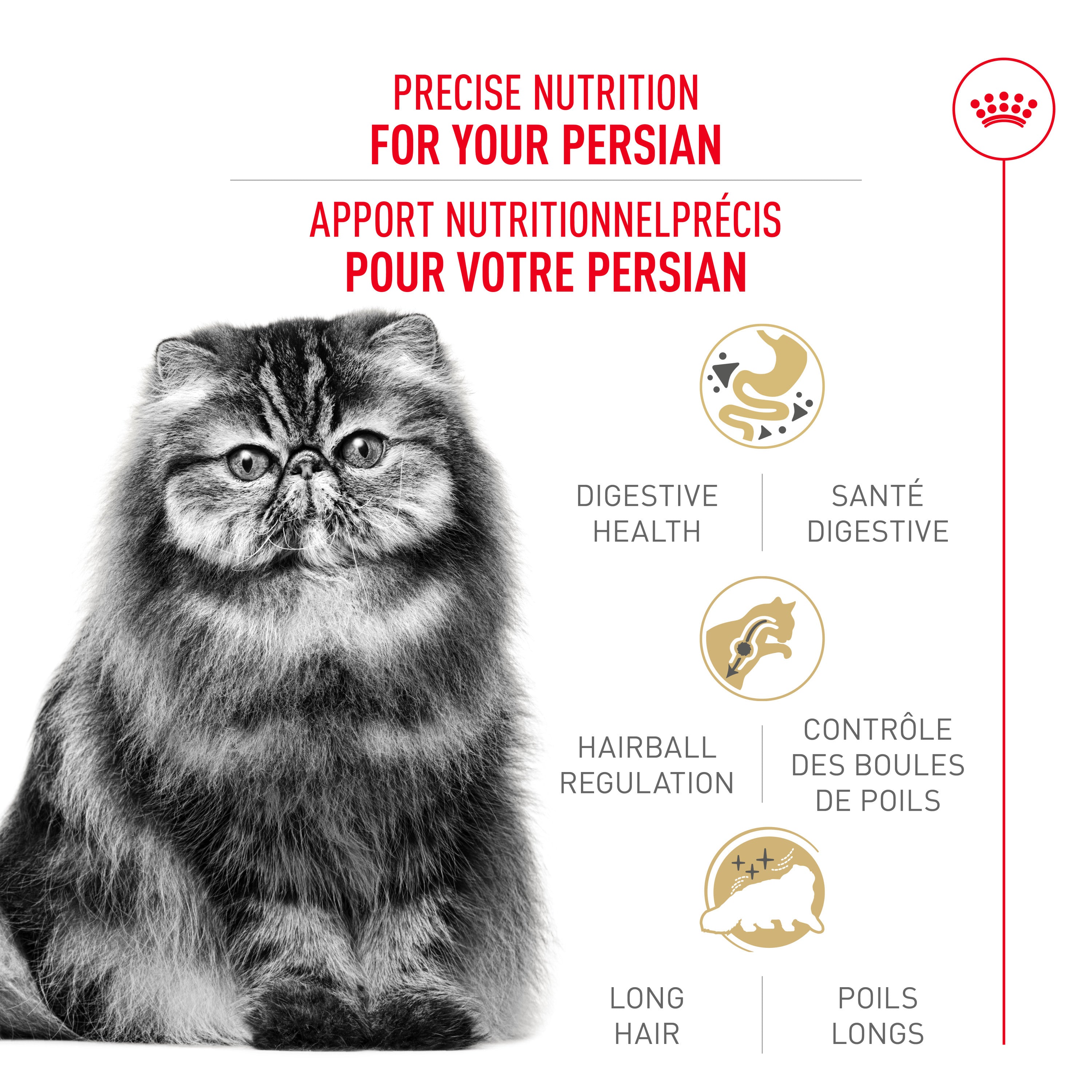 PRECISE NUTRITION
FOR YOUR PERSIAN

APPORT NUTRITIONNELPRÉCIS
POUR VOTRE PERSIAN

DIGESTIVE HEALTH

SANTÉ DIGESTIVE

HAIRBALL REGULATION

CONTRÔLE DES BOULES DE POILS

LONG HAIR

POILS LONGS